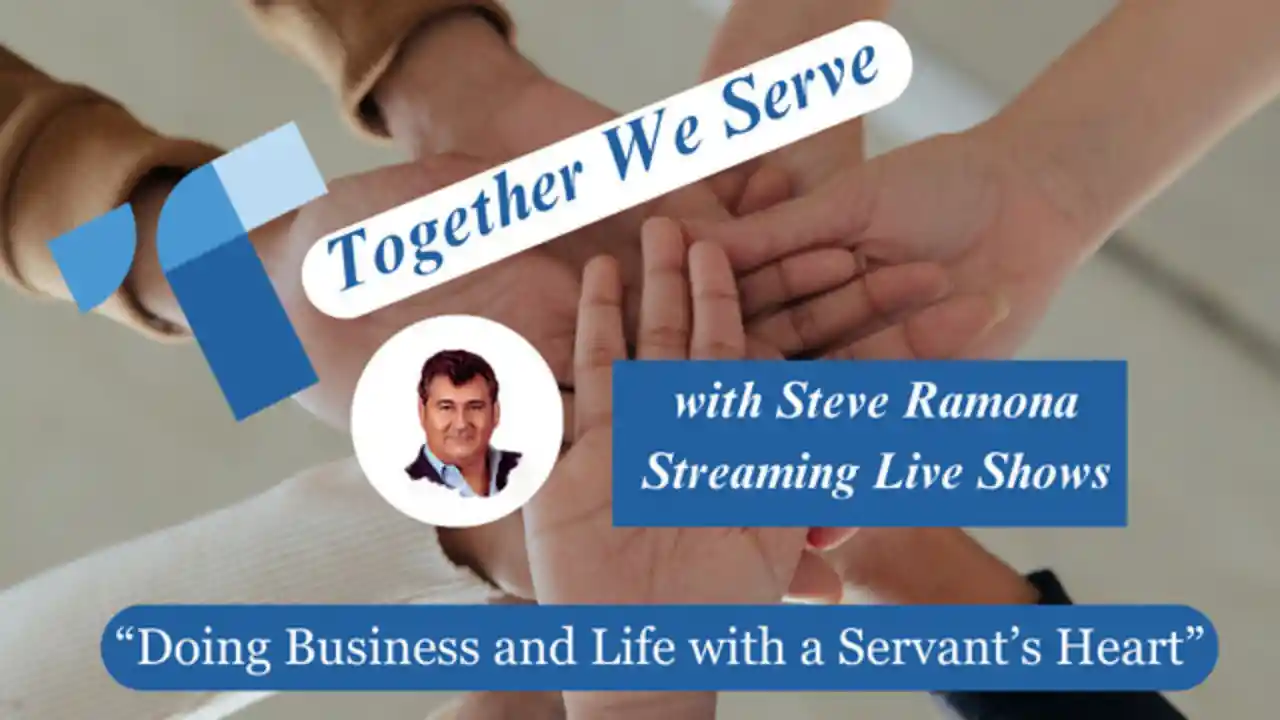 Together We Serve

with Steve Ramona
Streaming Live Shows

“Doing Business and Life with a Servant’s Heart”